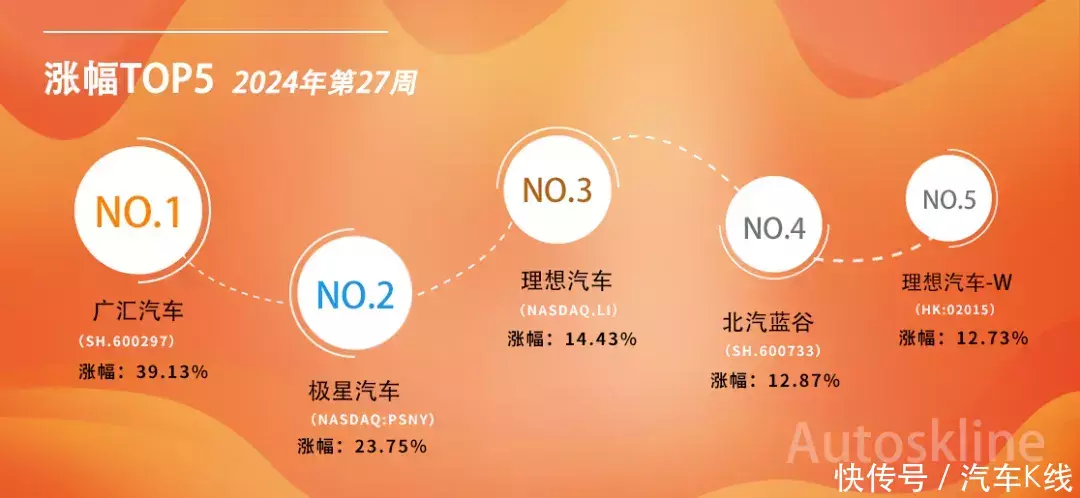 涨幅TOP5 2024年第27周

NO.1
广汇汽车
(SH.600297)
涨幅：39.13%

NO.2
极星汽车
(NASDAQ:PSNY)
涨幅：23.75%

NO.3
理想汽车
(NASDAQ.LI)
涨幅：14.43%

NO.4
北汽蓝谷
(SH.600733)
涨幅：12.87%

NO.5
理想汽车-W
(HK:02015)
涨幅：12.73%

Autoskline
快传号 / 汽车K线